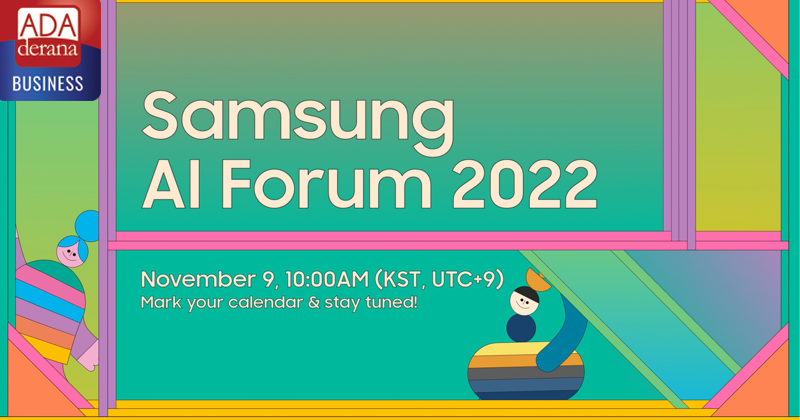 ADA derana BUSINESS

Samsung AI Forum 2022

November 9, 10:00AM (KST, UTC+9)
Mark your calendar & stay tuned!